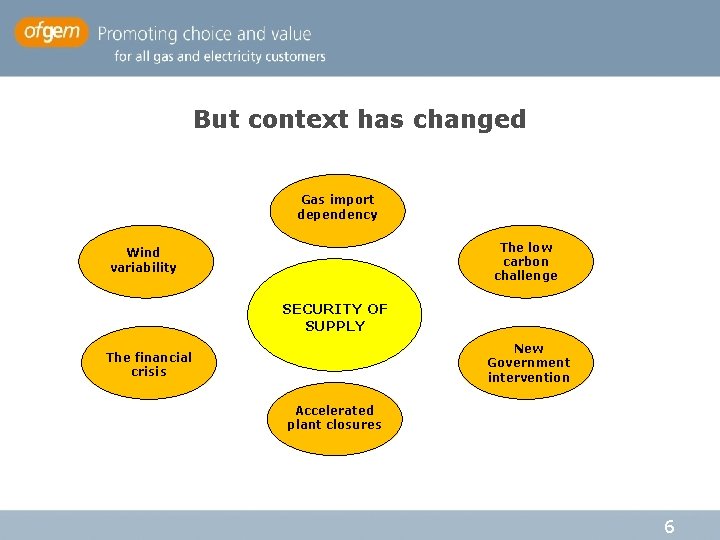 ofgem Promoting choice and value
for all gas and electricity customers

But context has changed

Gas import dependency

Wind variability

The low carbon challenge

SECURITY OF SUPPLY

The financial crisis

New Government intervention

Accelerated plant closures

6